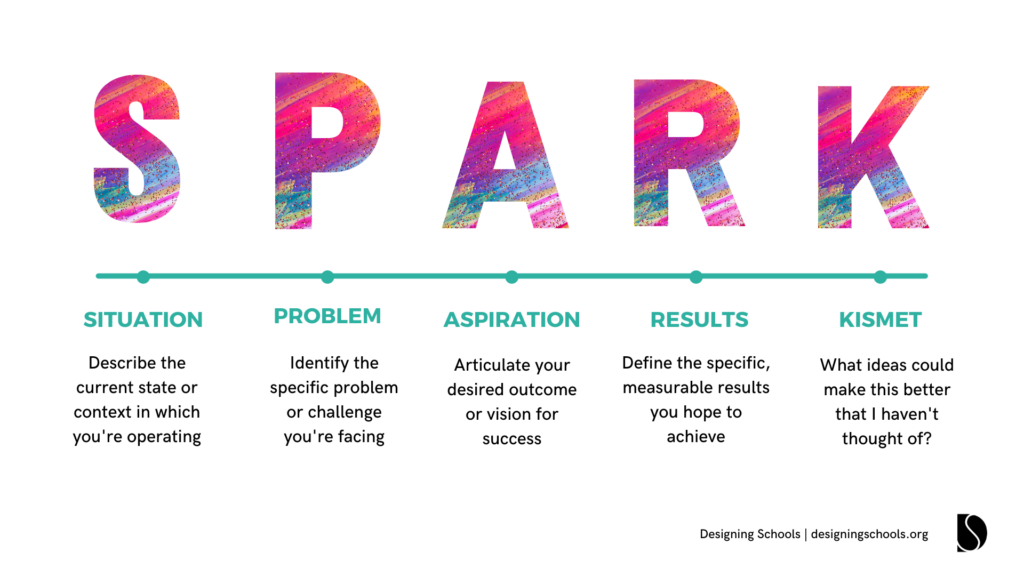 S P A R K

SITUATION
Describe the current state or context in which you're operating

PROBLEM
Identify the specific problem or challenge you're facing

ASPIRATION
Articulate your desired outcome or vision for success

RESULTS
Define the specific, measurable results you hope to achieve

KISMET
What ideas could make this better that I haven't thought of?

Designing Schools | designingschools.org